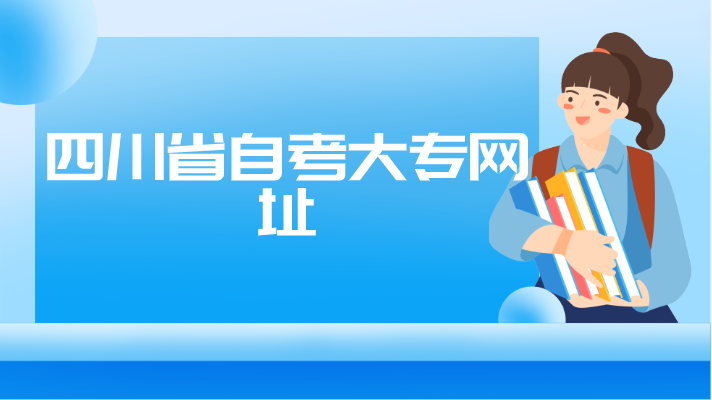 四川省自考大专网址